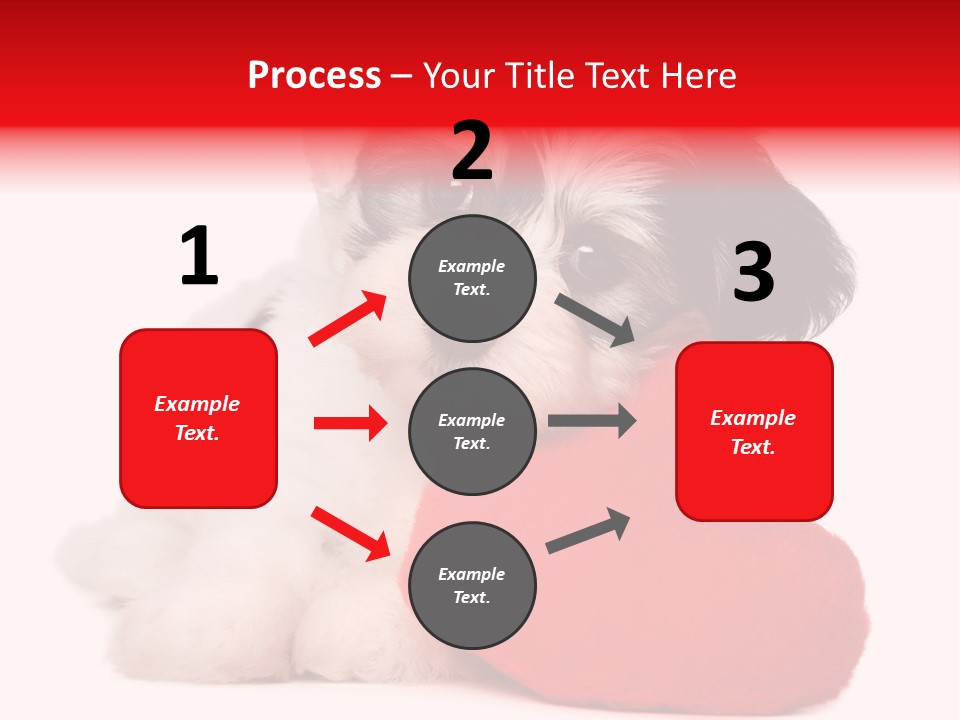 Process – Your Title Text Here

1

Example Text.

2

Example Text.

Example Text.

Example Text.

3

Example Text.